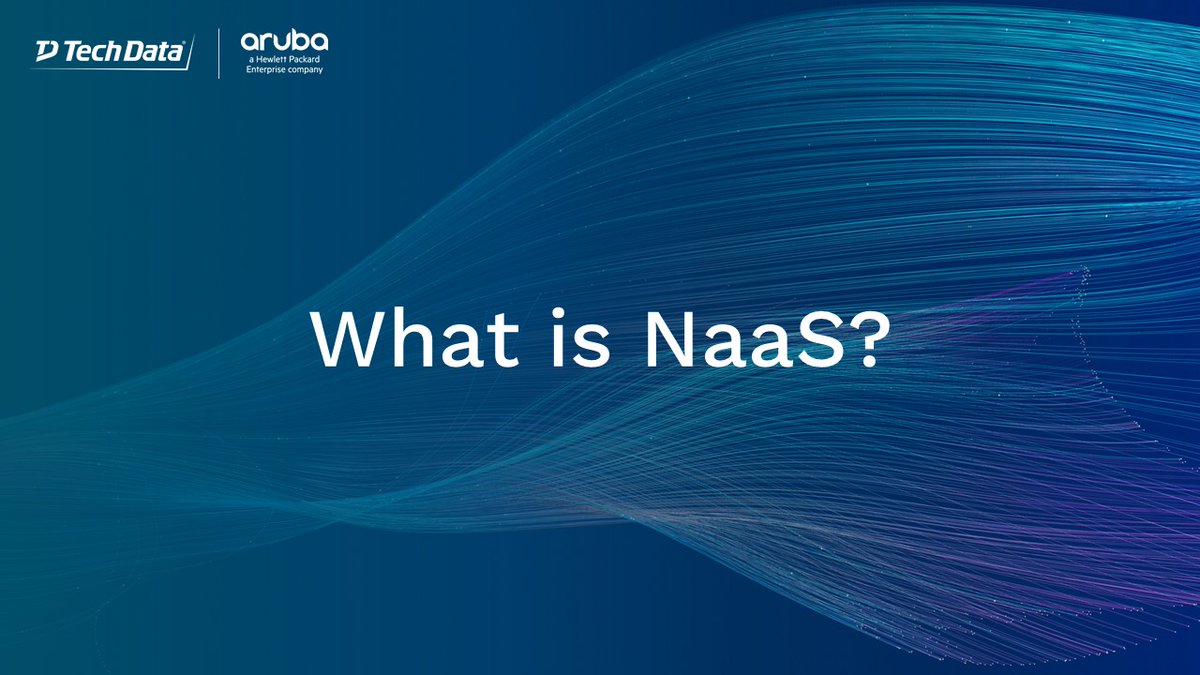 Tech Data

aruba
a Hewlett Packard Enterprise company

What is NaaS?